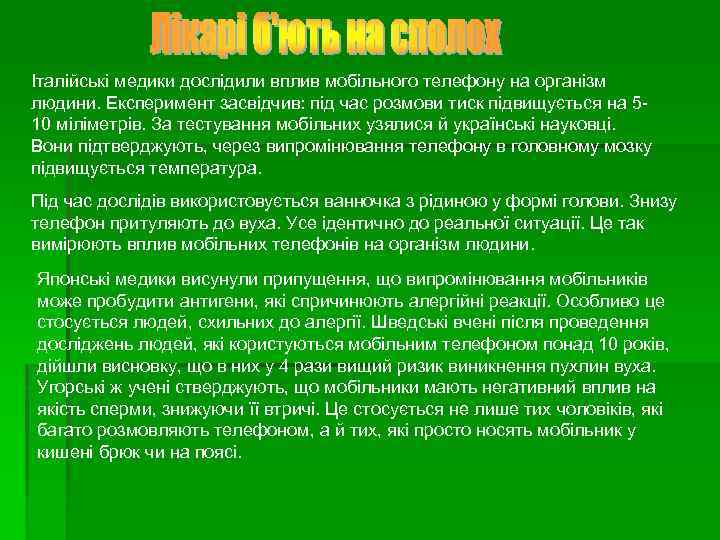 Лікарі б'ють на сполох

Італійські медики дослідили вплив мобільного телефону на організм людини. Експеримент засвідчив: під час розмови тиск підвищується на 5-10 міліметрів. За тестування мобільних узялися й українські науковці. Вони підтверджують, через випромінювання телефону в головному мозку підвищується температура.

Під час дослідів використовується ванночка з рідиною у формі голови. Знизу телефон притуляють до вуха. Усе ідентично до реальної ситуації. Це так вимірюють вплив мобільних телефонів на організм людини.

Японські медики висунули припущення, що випромінювання мобільників може пробудити антигени, які спричинюють алергійні реакції. Особливо це стосується людей, схильних до алергії. Шведські вчені після проведення досліджень людей, які користуються мобільним телефоном понад 10 років, дійшли висновку, що в них у 4 рази вищий ризик виникнення пухлин вуха. Угорські ж учені стверджують, що мобільники мають негативний вплив на якість сперми, знижуючи її втричі. Це стосується не лише тих чоловіків, які багато розмовляють телефоном, а й тих, які просто носять мобільник у кишені брюк чи на поясі.